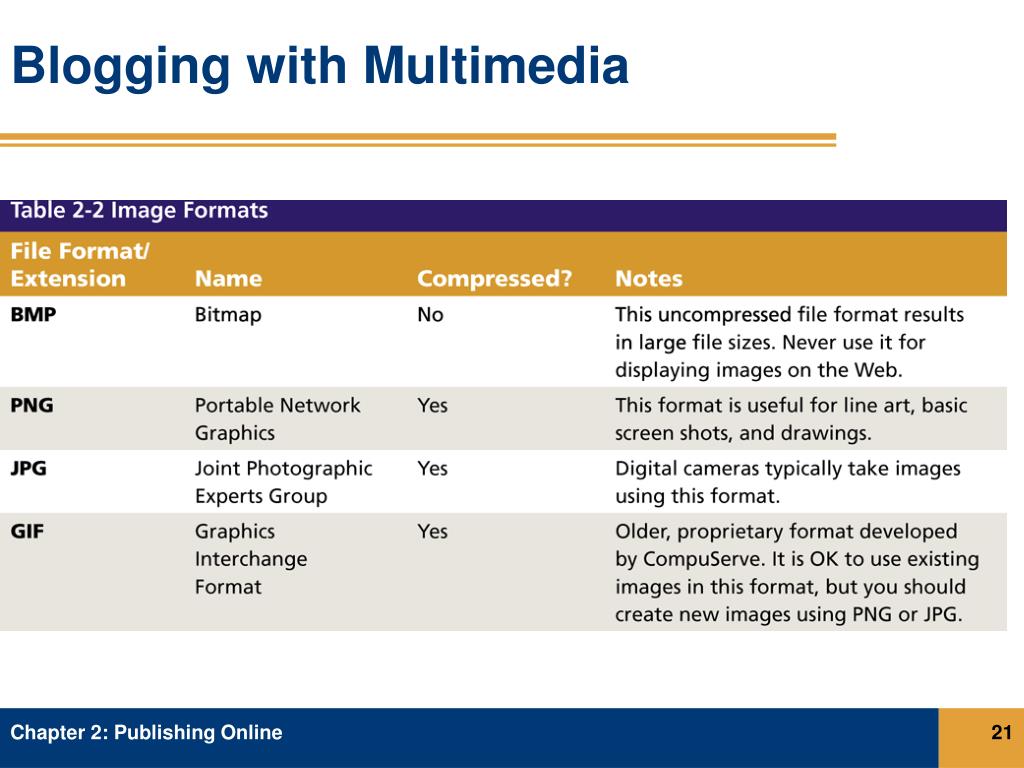 Blogging with Multimedia

Table 2-2 Image Formats

| File Format/ Extension | Name | Compressed? | Notes |
|---|---|---|---|
| BMP | Bitmap | No | This uncompressed file format results in large file sizes. Never use it for displaying images on the Web. |
| PNG | Portable Network Graphics | Yes | This format is useful for line art, basic screen shots, and drawings. |
| JPG | Joint Photographic Experts Group | Yes | Digital cameras typically take images using this format. |
| GIF | Graphics Interchange Format | Yes | Older, proprietary format developed by CompuServe. It is OK to use existing images in this format, but you should create new images using PNG or JPG. |

Chapter 2: Publishing Online

21